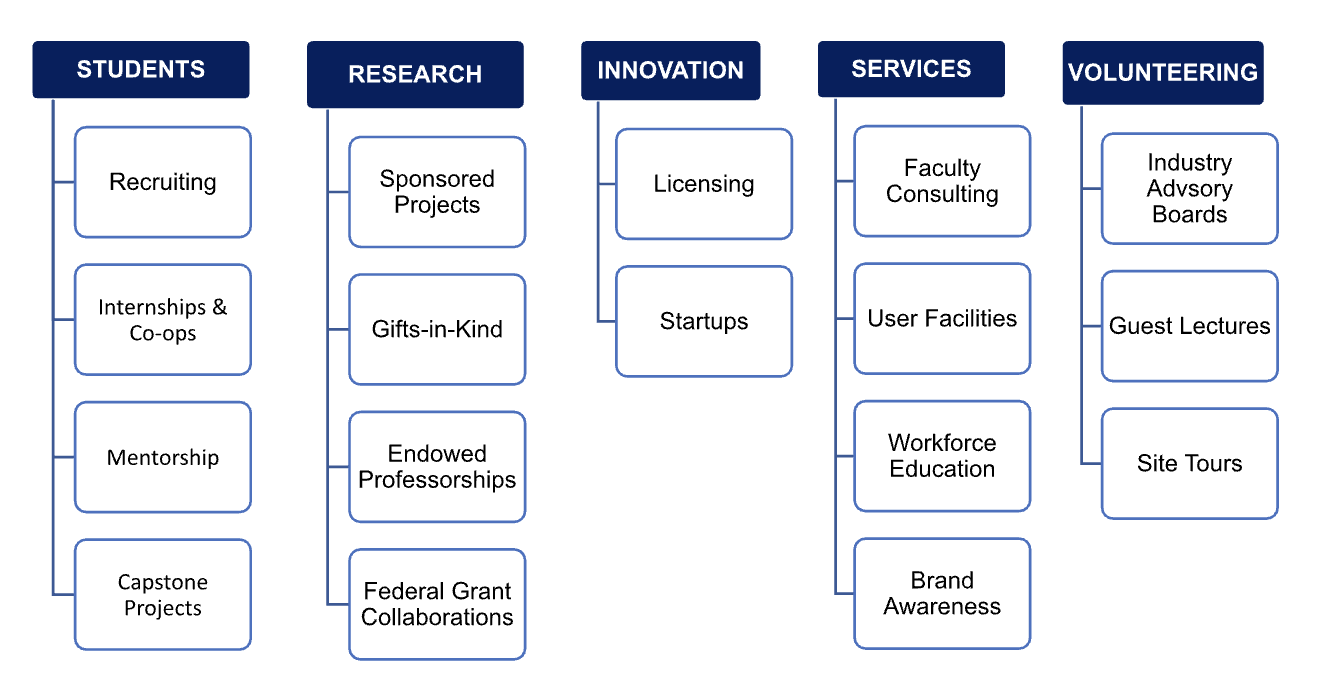 STUDENTS

Recruiting

Internships & Co-ops

Mentorship

Capstone Projects

RESEARCH

Sponsored Projects

Gifts-in-Kind

Endowed Professorships

Federal Grant Collaborations

INNOVATION

Licensing

Startups

SERVICES

Faculty Consulting

User Facilities

Workforce Education

Brand Awareness

VOLUNTEERING

Industry Advsory Boards

Guest Lectures

Site Tours